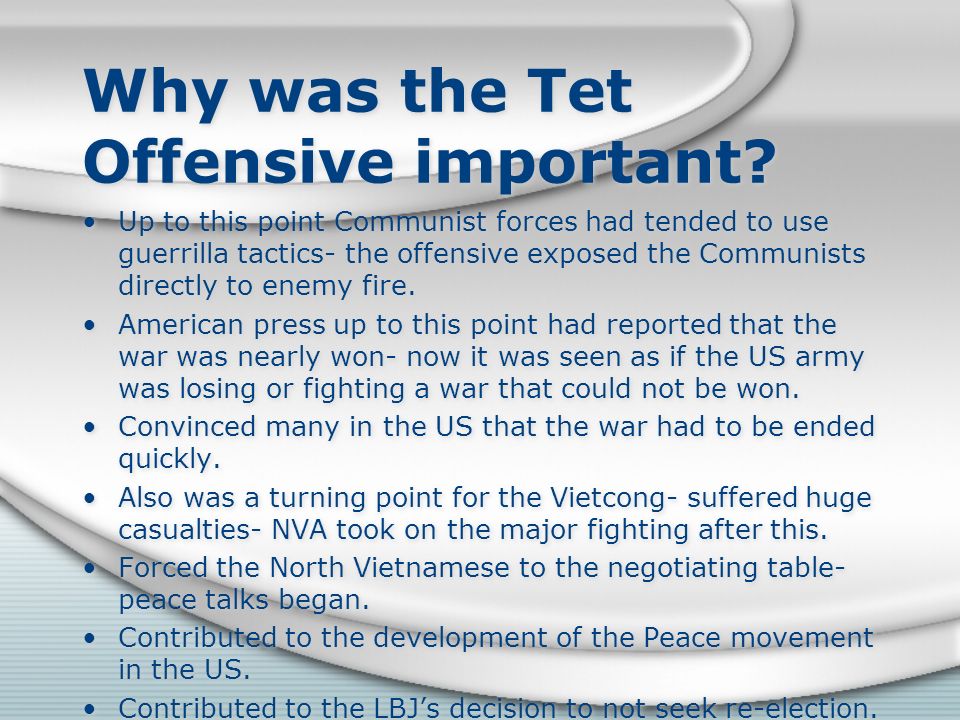 Why was the Tet Offensive important?

• Up to this point Communist forces had tended to use guerrilla tactics- the offensive exposed the Communists directly to enemy fire.
• American press up to this point had reported that the war was nearly won- now it was seen as if the US army was losing or fighting a war that could not be won.
• Convinced many in the US that the war had to be ended quickly.
• Also was a turning point for the Vietcong- suffered huge casualties- NVA took on the major fighting after this.
• Forced the North Vietnamese to the negotiating table- peace talks began.
• Contributed to the development of the Peace movement in the US.
• Contributed to the LBJ's decision to not seek re-election.